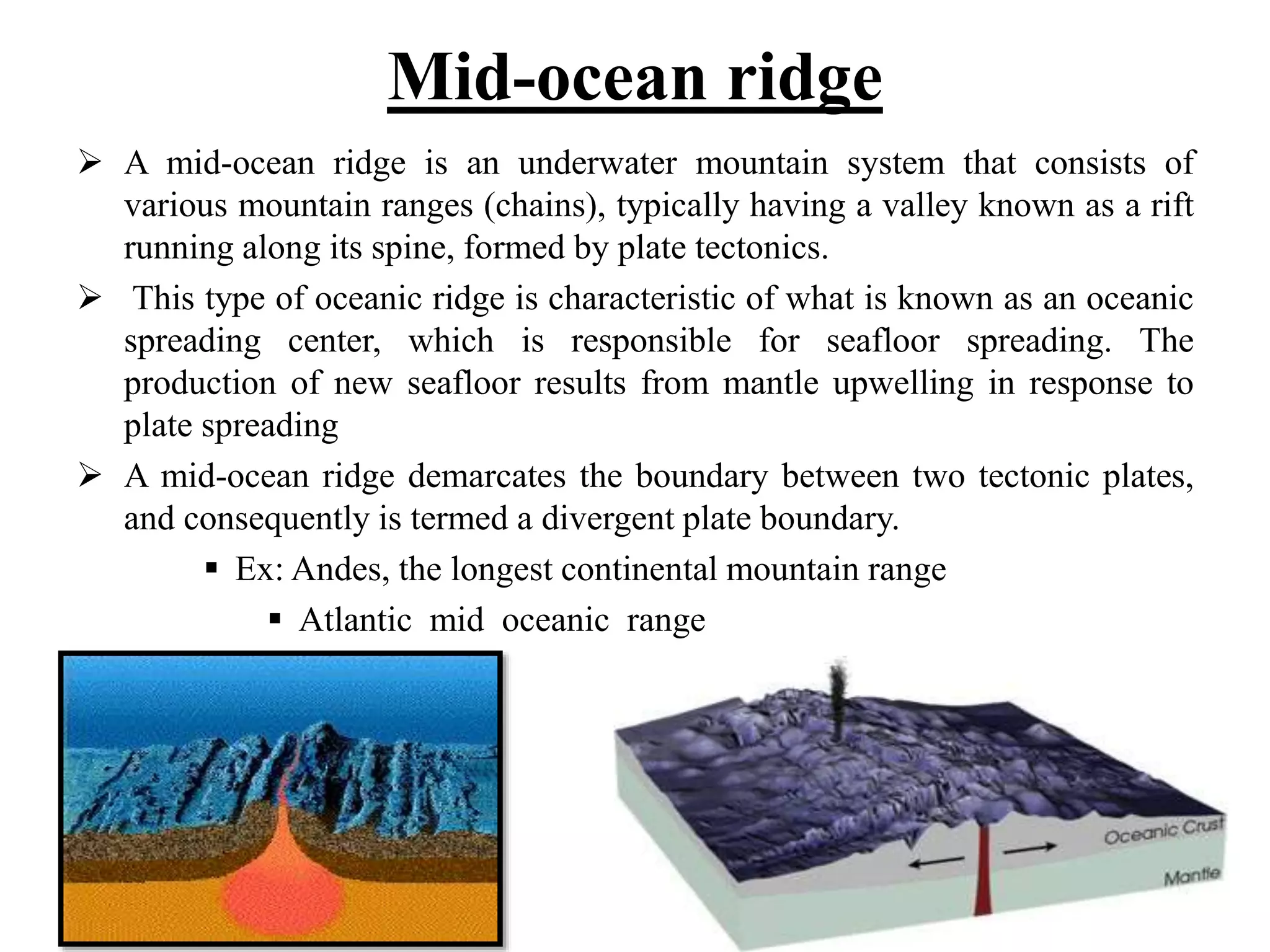 Mid-ocean ridge

➢ A mid-ocean ridge is an underwater mountain system that consists of various mountain ranges (chains), typically having a valley known as a rift running along its spine, formed by plate tectonics.

➢ This type of oceanic ridge is characteristic of what is known as an oceanic spreading center, which is responsible for seafloor spreading. The production of new seafloor results from mantle upwelling in response to plate spreading

➢ A mid-ocean ridge demarcates the boundary between two tectonic plates, and consequently is termed a divergent plate boundary.

▪ Ex: Andes, the longest continental mountain range

▪ Atlantic mid oceanic range

Oceanic Crust

Mantle